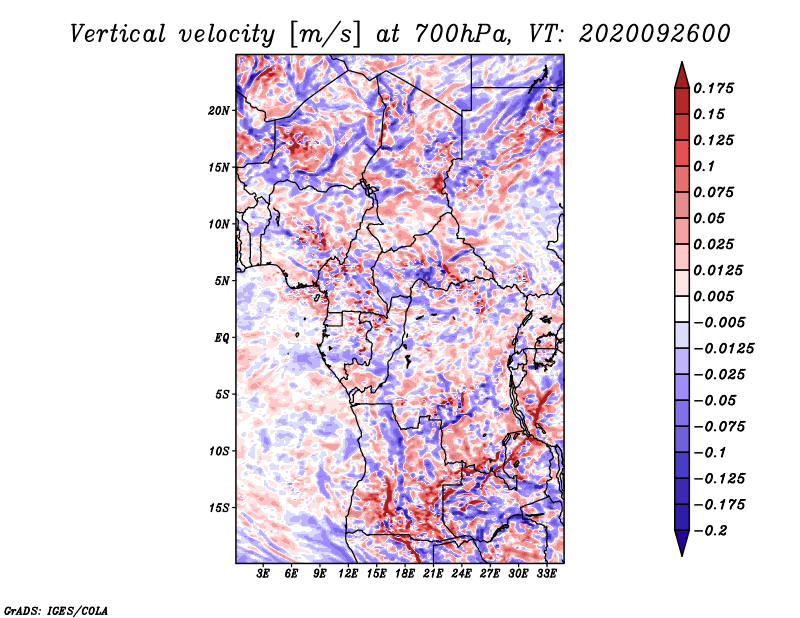 Vertical velocity [m/s] at 700hPa, VT: 2020092600

20N
15N
10N
5N
EQ
5S
10S
15S

3E 6E 9E 12E 15E 18E 21E 24E 27E 30E 33E

0.175
0.15
0.125
0.1
0.075
0.05
0.025
0.0125
0.005
−0.005
−0.0125
−0.025
−0.05
−0.075
−0.1
−0.125
−0.175
−0.2

GrADS: IGES/COLA